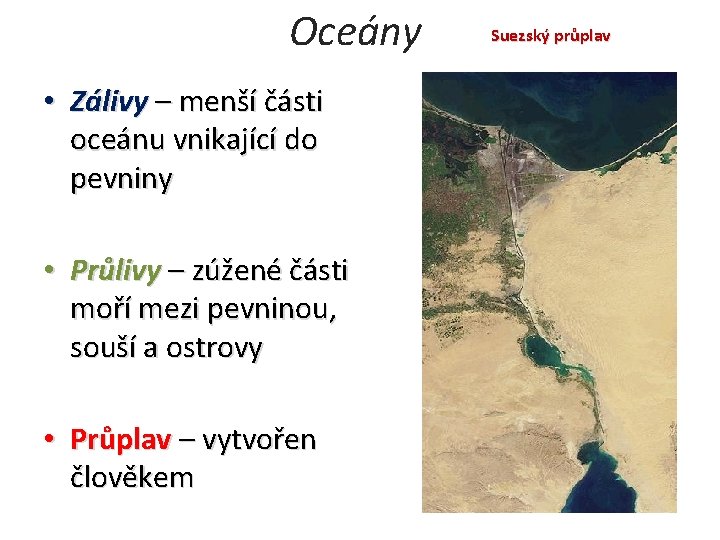 Oceány

Suezský průplav

• Zálivy – menší části oceánu vnikající do pevniny

• Průlivy – zúžené části moří mezi pevninou, souší a ostrovy

• Průplav – vytvořen člověkem